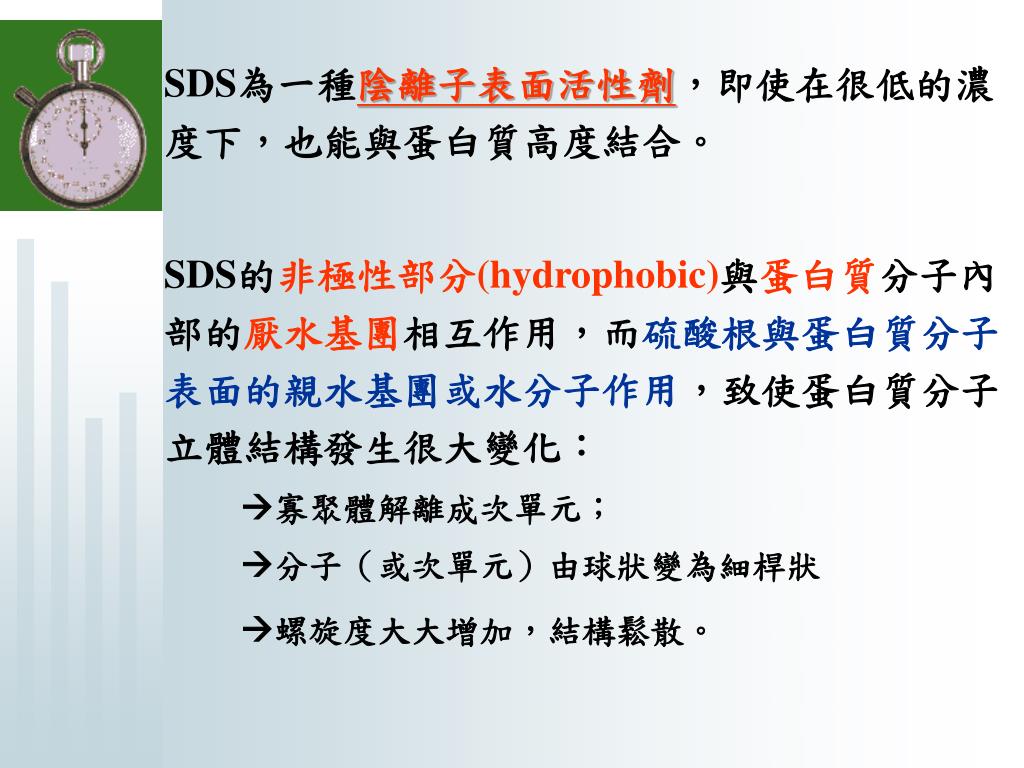 SDS為一種陰離子表面活性劑，即使在很低的濃度下，也能與蛋白質高度結合。

SDS的非極性部分(hydrophobic)與蛋白質分子內部的厭水基團相互作用，而硫酸根與蛋白質分子表面的親水基團或水分子作用，致使蛋白質分子立體結構發生很大變化：

→寡聚體解離成次單元；

→分子（或次單元）由球狀變為細桿狀

→螺旋度大大增加，結構鬆散。